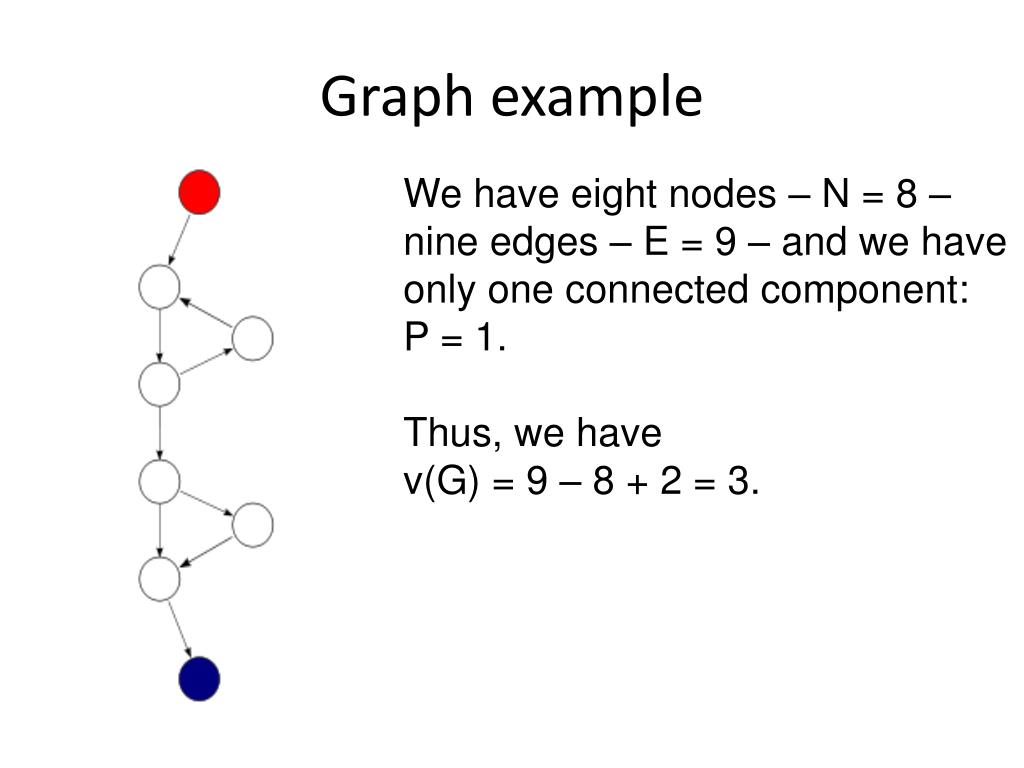 Graph example

We have eight nodes – N = 8 – nine edges – E = 9 – and we have only one connected component: P = 1.

Thus, we have
v(G) = 9 – 8 + 2 = 3.